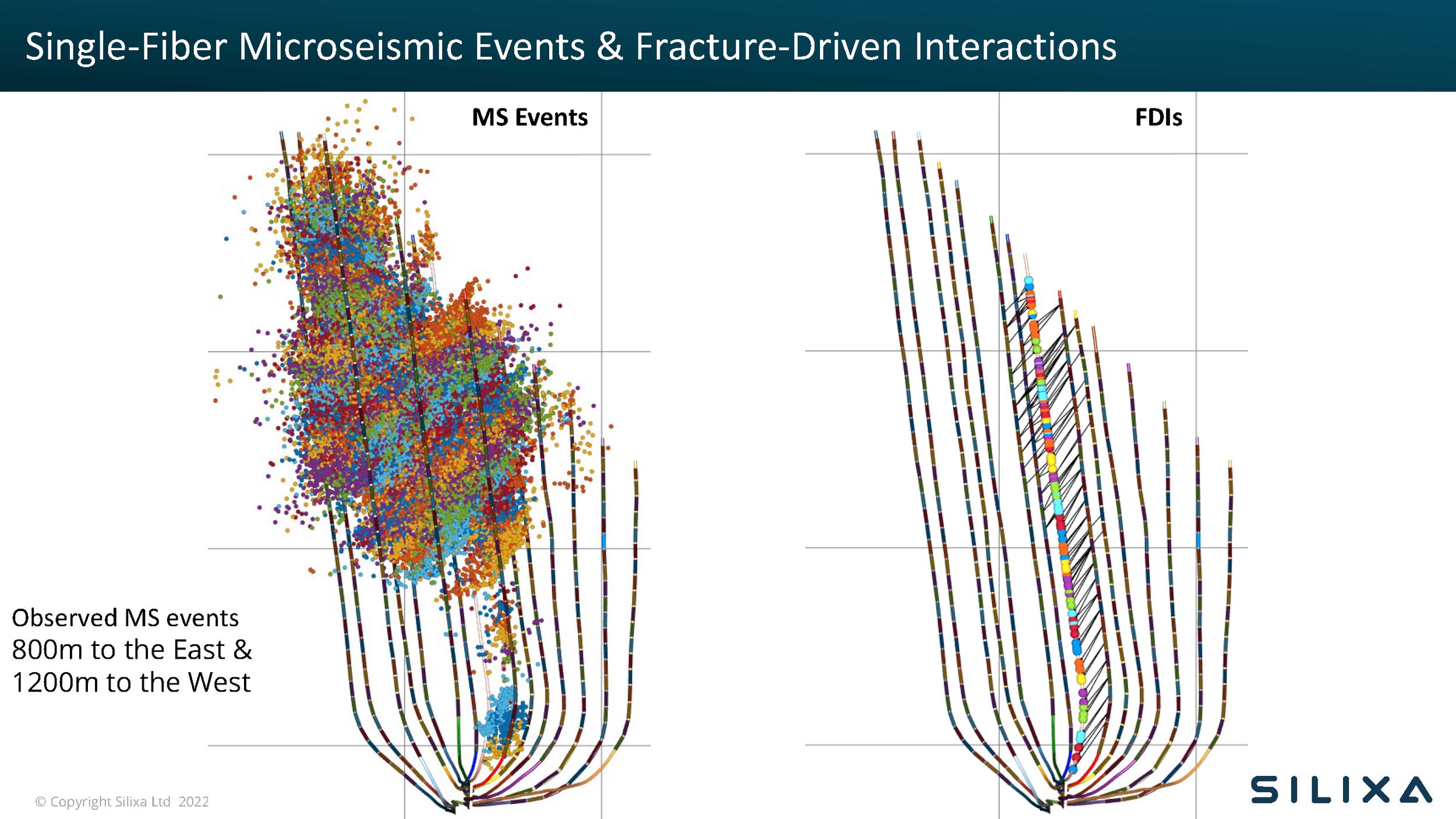 Single-Fiber Microseismic Events & Fracture-Driven Interactions

MS Events

FDIs

Observed MS events 800m to the East & 1200m to the West

© Copyright Silixa Ltd 2022

SILIXA